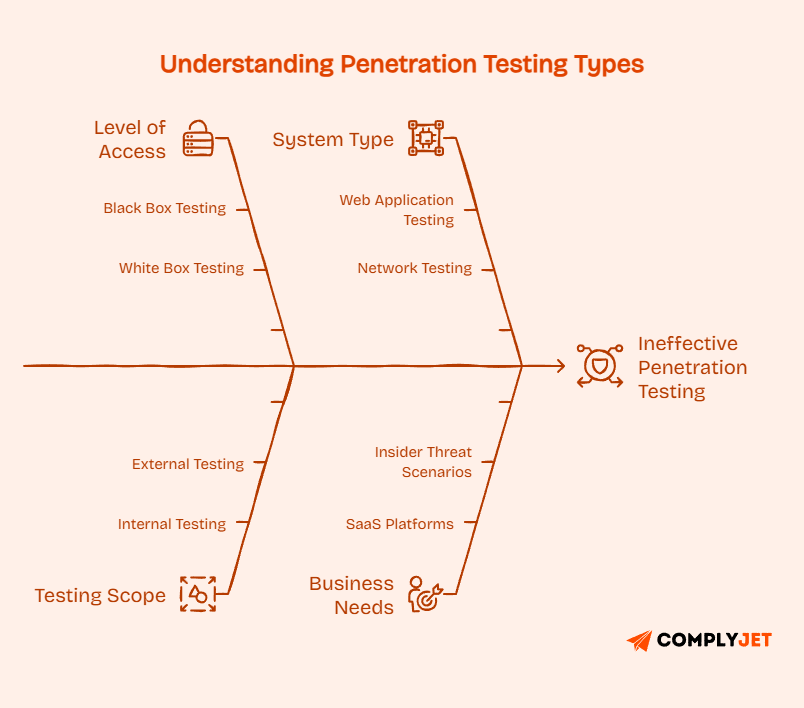 Understanding Penetration Testing Types

Level of Access

Black Box Testing

White Box Testing

System Type

Web Application Testing

Network Testing

Ineffective Penetration Testing

External Testing

Internal Testing

Testing Scope

Insider Threat Scenarios

SaaS Platforms

Business Needs

COMPLYJET